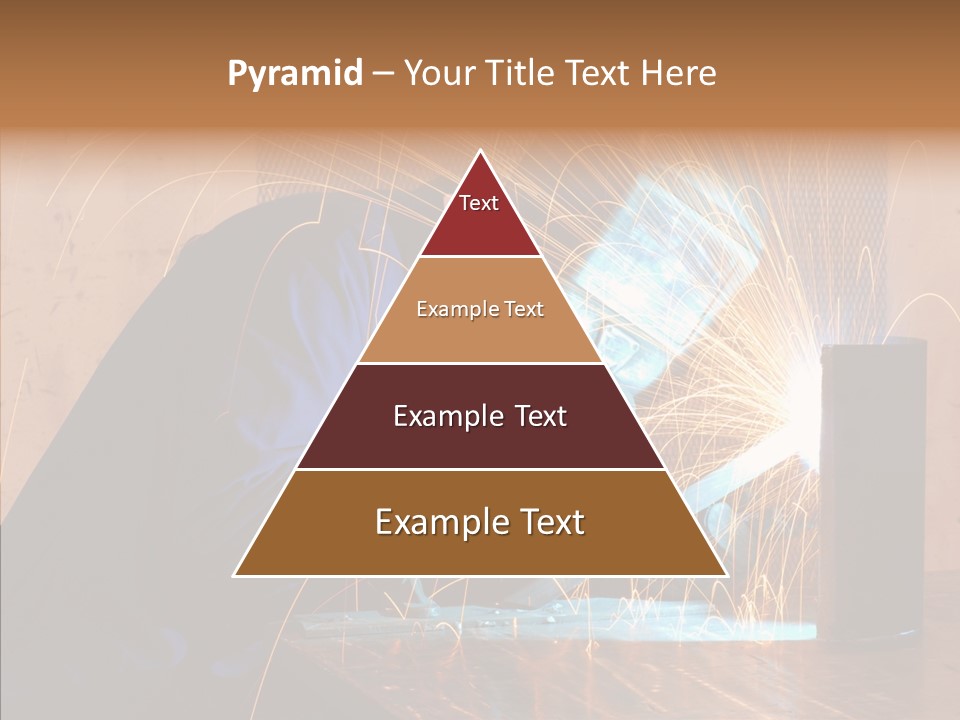 Pyramid – Your Title Text Here

Text

Example Text

Example Text

Example Text